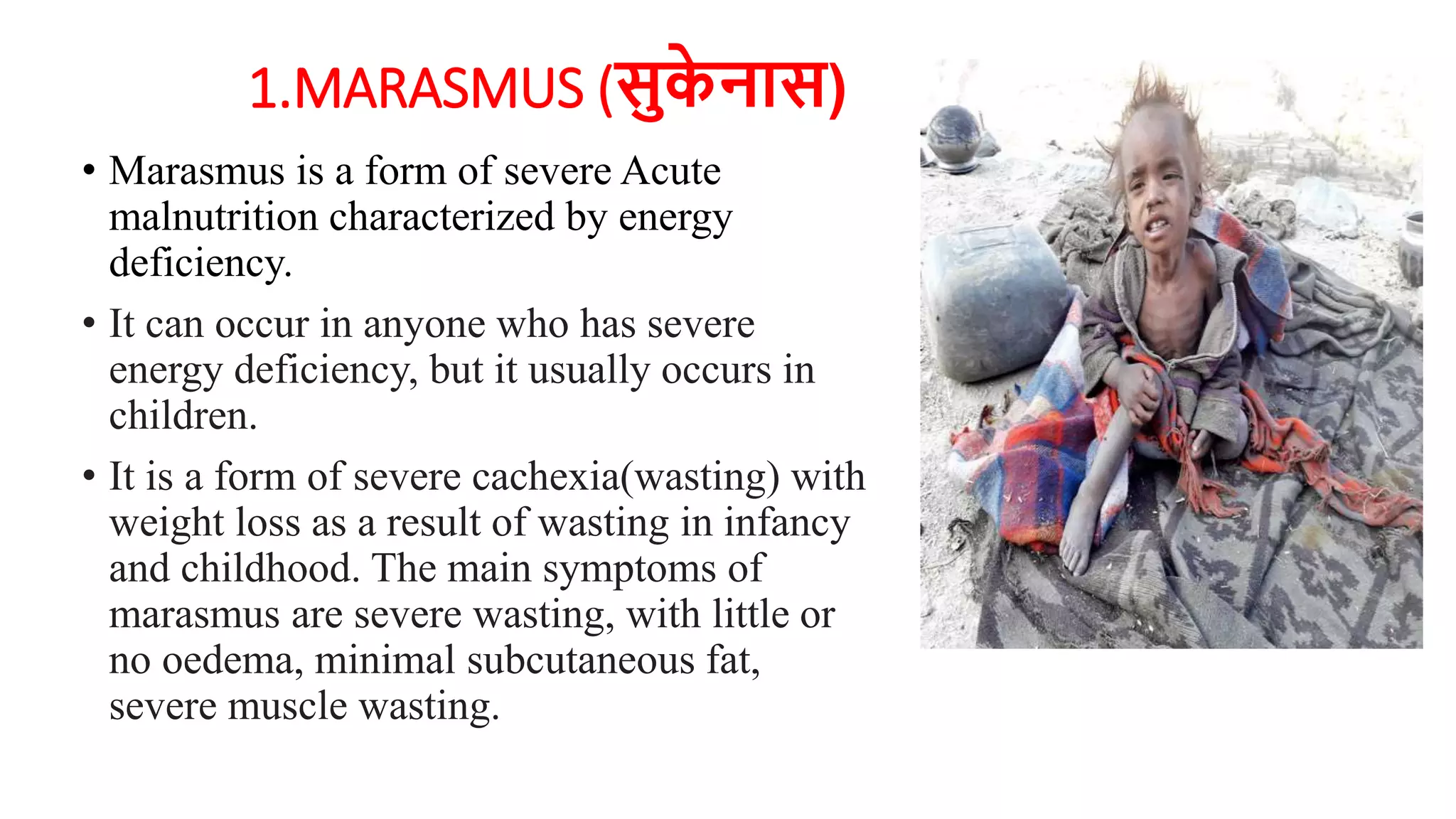 1.MARASMUS (सुकेनास)

• Marasmus is a form of severe Acute malnutrition characterized by energy deficiency.

• It can occur in anyone who has severe energy deficiency, but it usually occurs in children.

• It is a form of severe cachexia(wasting) with weight loss as a result of wasting in infancy and childhood. The main symptoms of marasmus are severe wasting, with little or no oedema, minimal subcutaneous fat, severe muscle wasting.